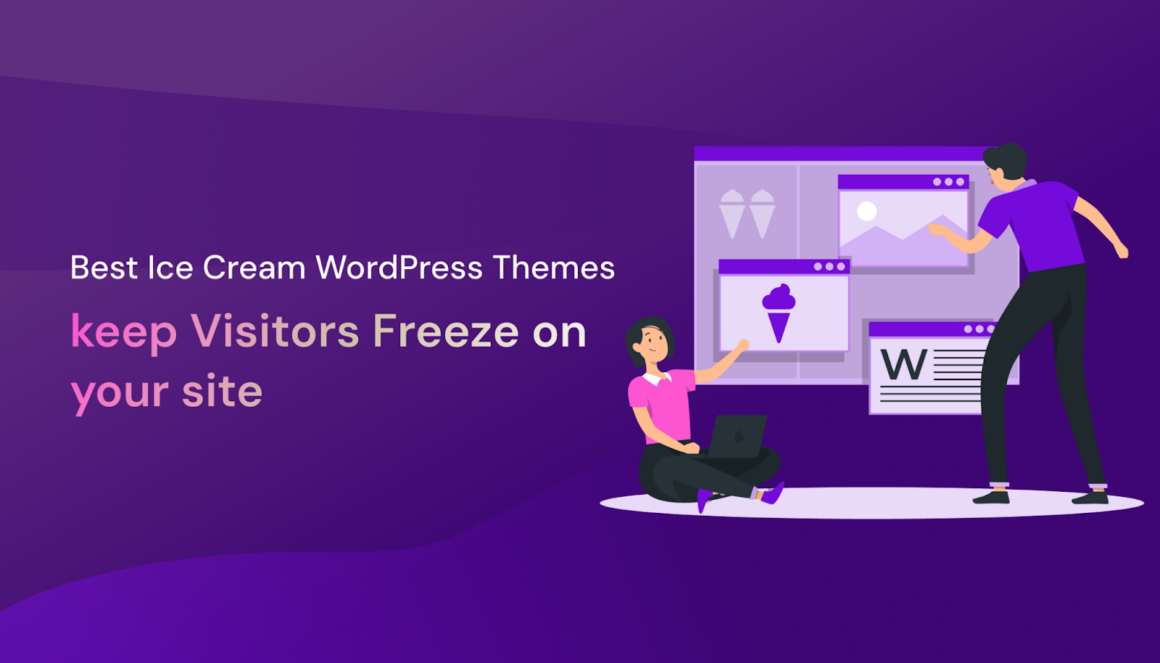 Best Ice Cream WordPress Themes

keep Visitors Freeze on your site

W